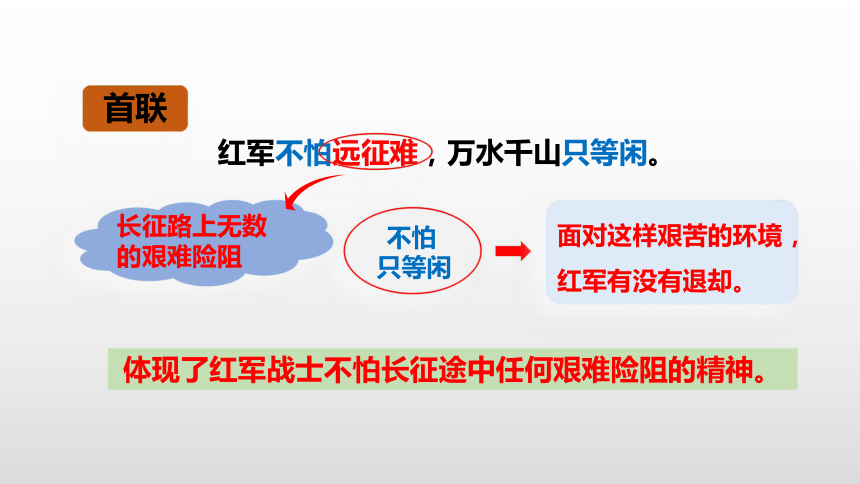 首联

红军不怕远征难，万水千山只等闲。

长征路上无数的艰难险阻

不怕
只等闲

面对这样艰苦的环境，红军有没有退却。

体现了红军战士不怕长征途中任何艰难险阻的精神。